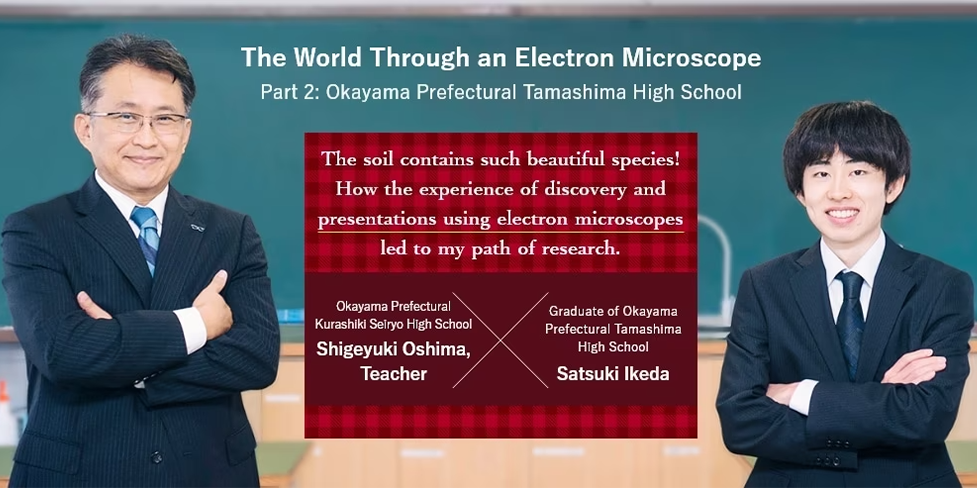 The World Through an Electron Microscope
Part 2: Okayama Prefectural Tamashima High School

The soil contains such beautiful species! How the experience of discovery and presentations using electron microscopes led to my path of research.

Okayama Prefectural Kurashiki Seiryo High School
Shigeyuki Oshima, Teacher

Graduate of Okayama Prefectural Tamashima High School
Satsuki Ikeda